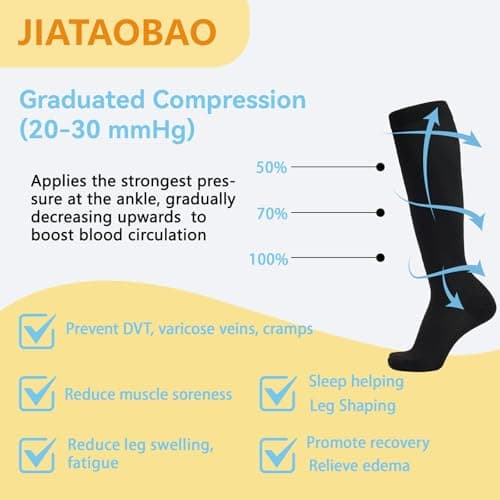 JIATAOBAO

Graduated Compression (20-30 mmHg)

Applies the strongest pressure at the ankle, gradually decreasing upwards  to boost blood circulation

50%

70%

100%

☑ Prevent DVT, varicose veins, cramps

☑ Reduce muscle soreness

☑ Reduce leg swelling, fatigue

☑ Sleep helping
Leg Shaping

☑ Promote recovery
Relieve edema